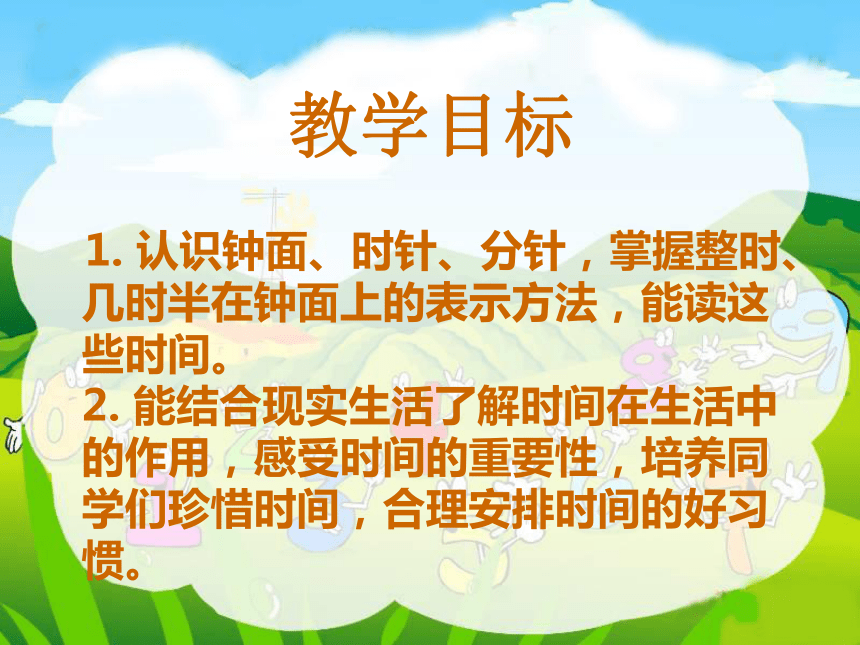 教学目标

1. 认识钟面、时针、分针，掌握整时、几时半在钟面上的表示方法，能读这些时间。
2. 能结合现实生活了解时间在生活中的作用，感受时间的重要性，培养同学们珍惜时间，合理安排时间的好习惯。